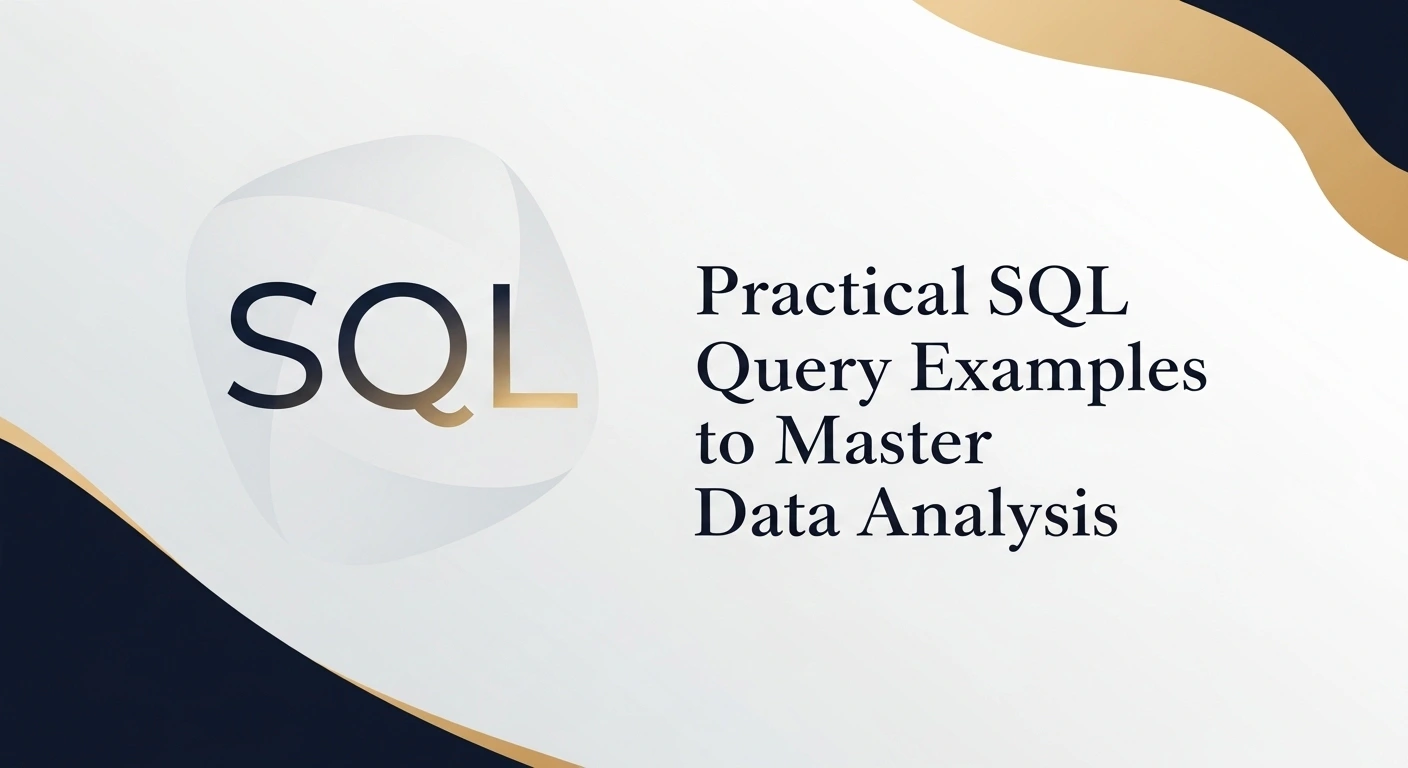 SQL

Practical SQL Query Examples to Master Data Analysis